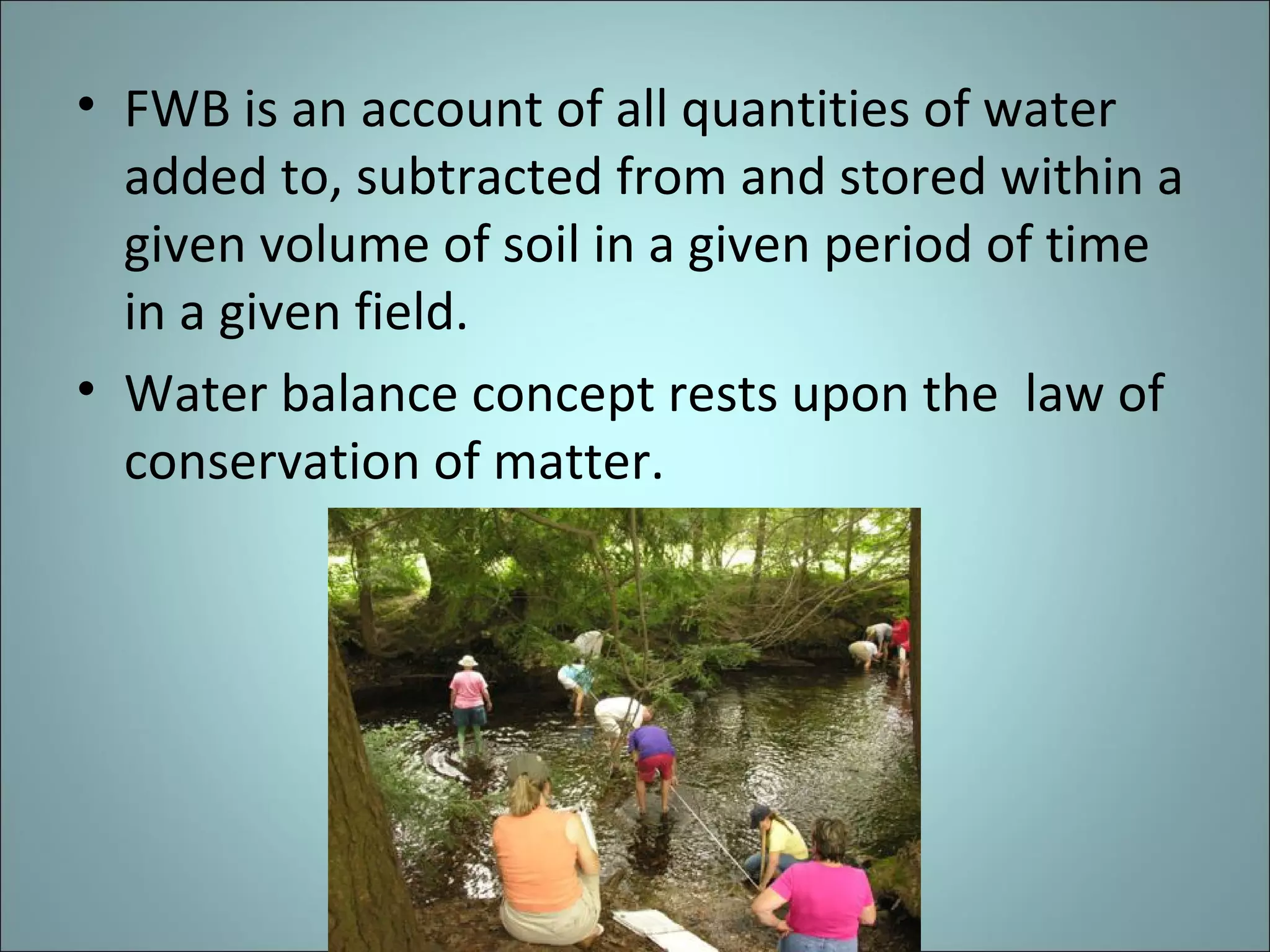 • FWB is an account of all quantities of water added to, subtracted from and stored within a given volume of soil in a given period of time in a given field.

• Water balance concept rests upon the law of conservation of matter.